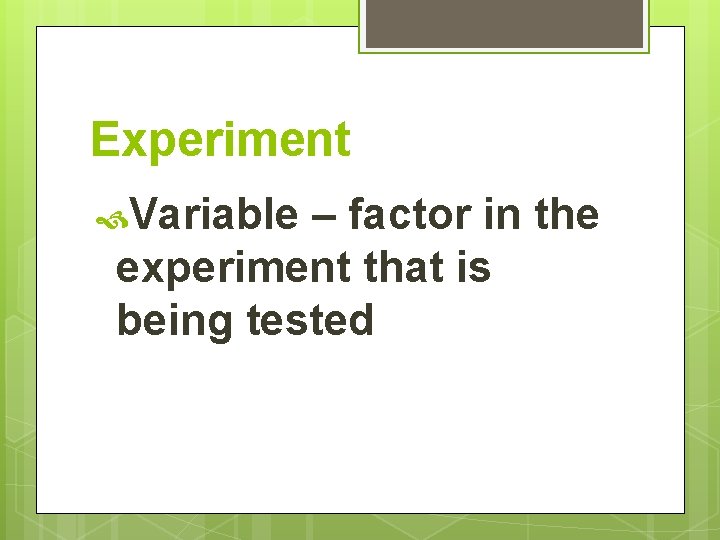 Experiment

Variable – factor in the experiment that is being tested